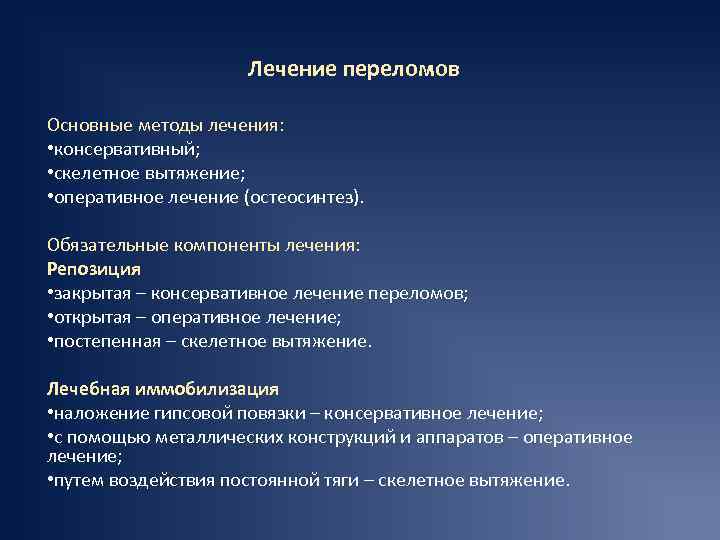 Лечение переломов

Основные методы лечения:
•консервативный;
•скелетное вытяжение;
•оперативное лечение (остеосинтез).

Обязательные компоненты лечения:
Репозиция
•закрытая – консервативное лечение переломов;
•открытая – оперативное лечение;
•постепенная – скелетное вытяжение.

Лечебная иммобилизация
•наложение гипсовой повязки – консервативное лечение;
•с помощью металлических конструкций и аппаратов – оперативное лечение;
•путем воздействия постоянной тяги – скелетное вытяжение.